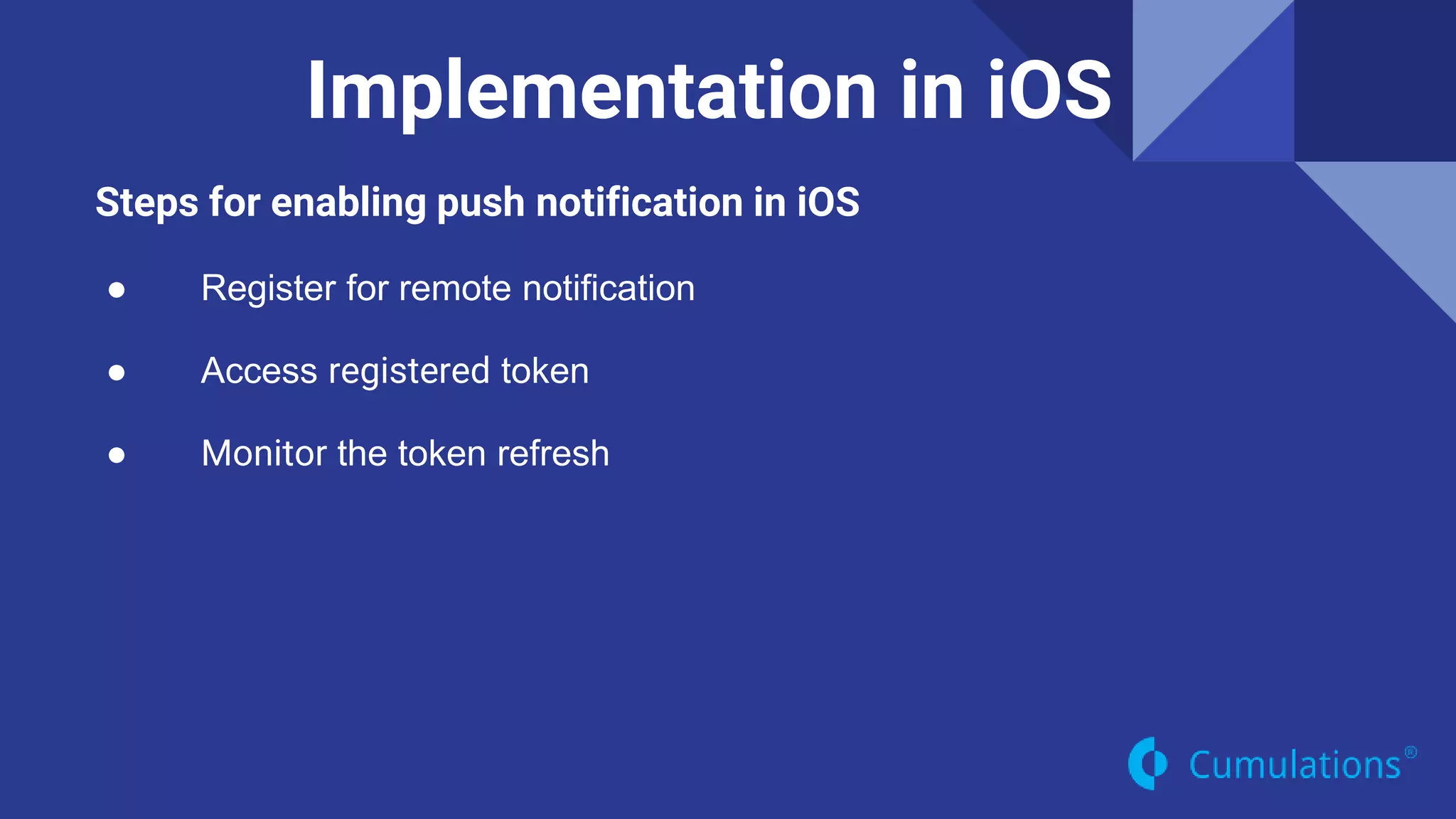 Implementation in iOS

Steps for enabling push notification in iOS

● Register for remote notification

● Access registered token

● Monitor the token refresh

Cumulations®